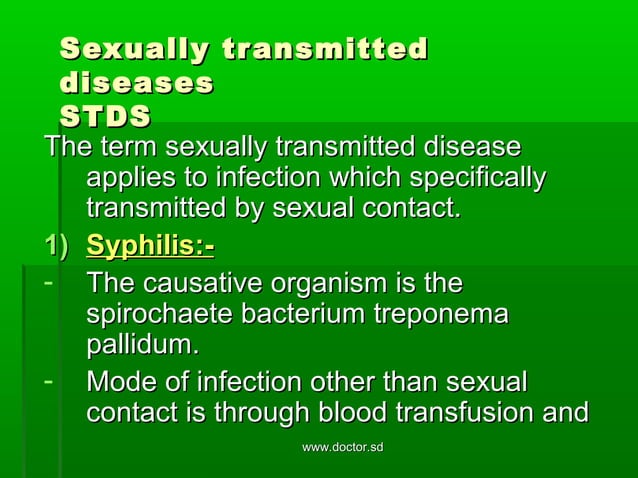 Sexually transmitted diseases
STDS

The term sexually transmitted disease applies to infection which specifically transmitted by sexual contact.

1) Syphilis:-

- The causative organism is the spirochaete bacterium treponema pallidum.

- Mode of infection other than sexual contact is through blood transfusion and

www.doctor.sd